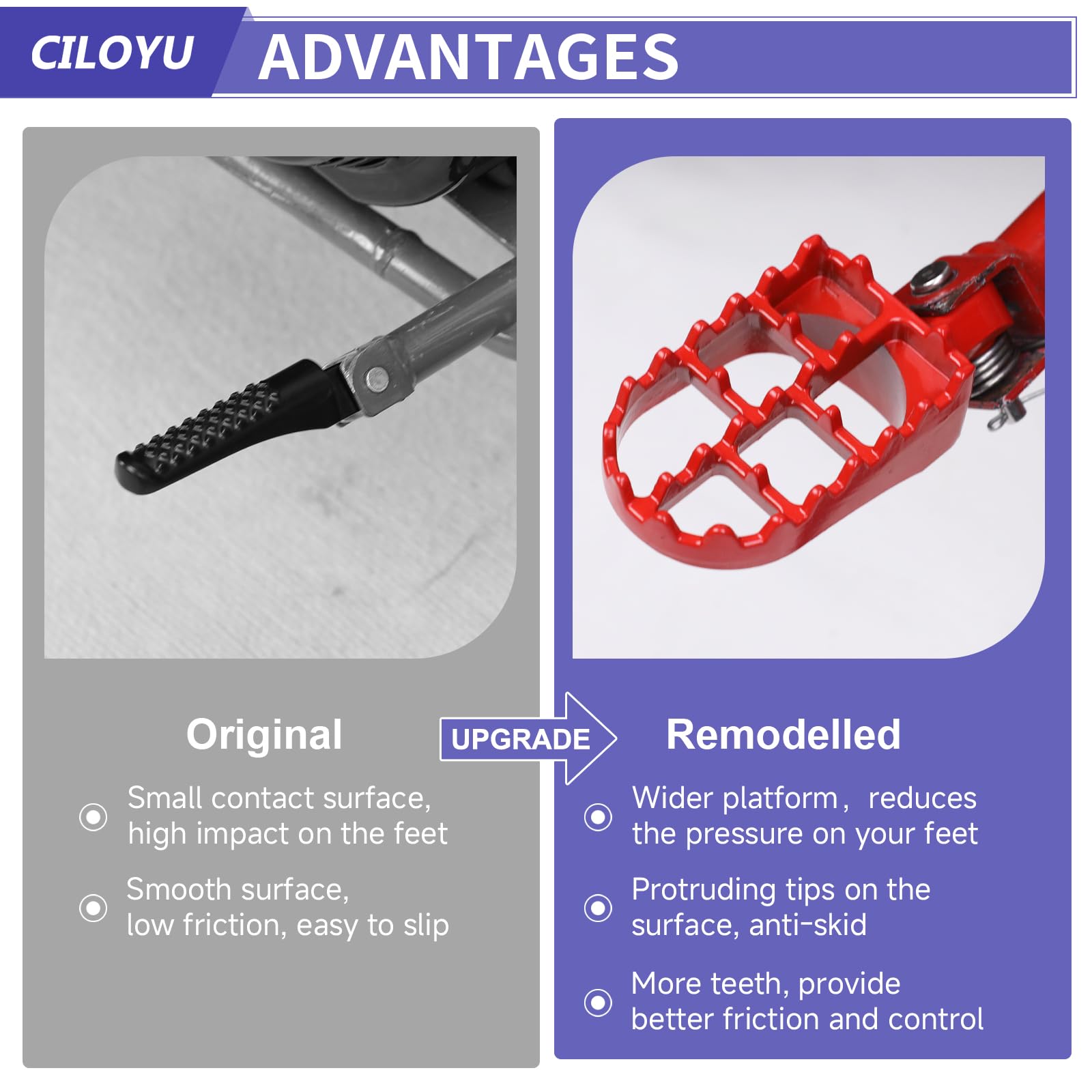 CILOYU ADVANTAGES

Original

Small contact surface, high impact on the feet

Smooth surface, low friction, easy to slip

UPGRADE

Remodelled

Wider platform， reduces the pressure on your feet

Protruding tips on the surface, anti-skid

More teeth, provide better friction and control